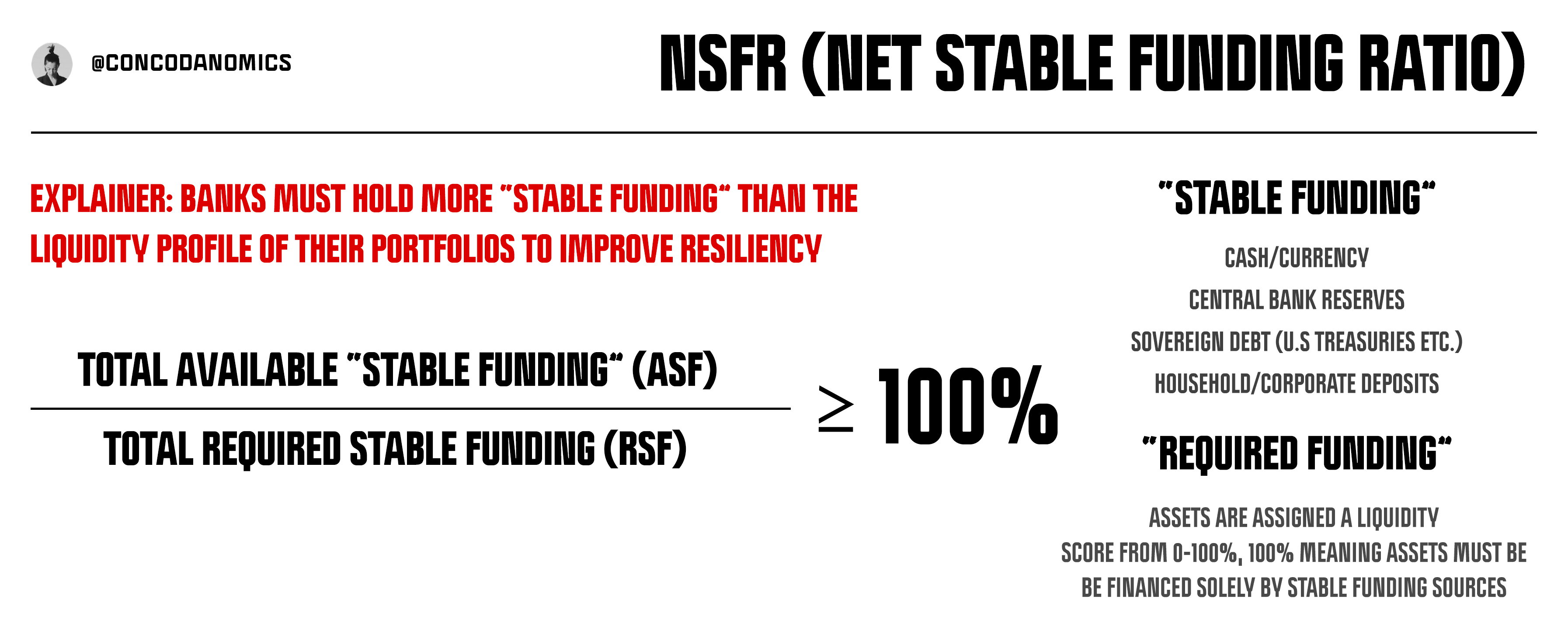 @CONCODANOMICS

NSFR (NET STABLE FUNDING RATIO)

EXPLAINER: BANKS MUST HOLD MORE "STABLE FUNDING" THAN THE LIQUIDITY PROFILE OF THEIR PORTFOLIOS TO IMPROVE RESILIENCY

$\frac{\text{TOTAL AVAILABLE "STABLE FUNDING" (ASF)}}{\text{TOTAL REQUIRED STABLE FUNDING (RSF)}} \geq 100\%$

"STABLE FUNDING"

CASH/CURRENCY

CENTRAL BANK RESERVES

SOVEREIGN DEBT (U.S TREASURIES ETC.)

HOUSEHOLD/CORPORATE DEPOSITS

"REQUIRED FUNDING"

ASSETS ARE ASSIGNED A LIQUIDITY SCORE FROM 0-100%, 100% MEANING ASSETS MUST BE BE FINANCED SOLELY BY STABLE FUNDING SOURCES